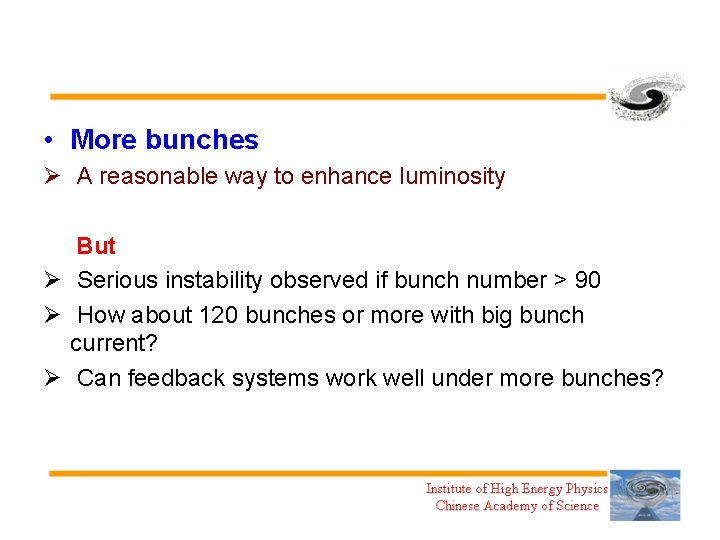 • More bunches
➢ A reasonable way to enhance luminosity

But
➢ Serious instability observed if bunch number > 90
➢ How about 120 bunches or more with big bunch current?
➢ Can feedback systems work well under more bunches?

Institute of High Energy Physics
Chinese Academy of Science